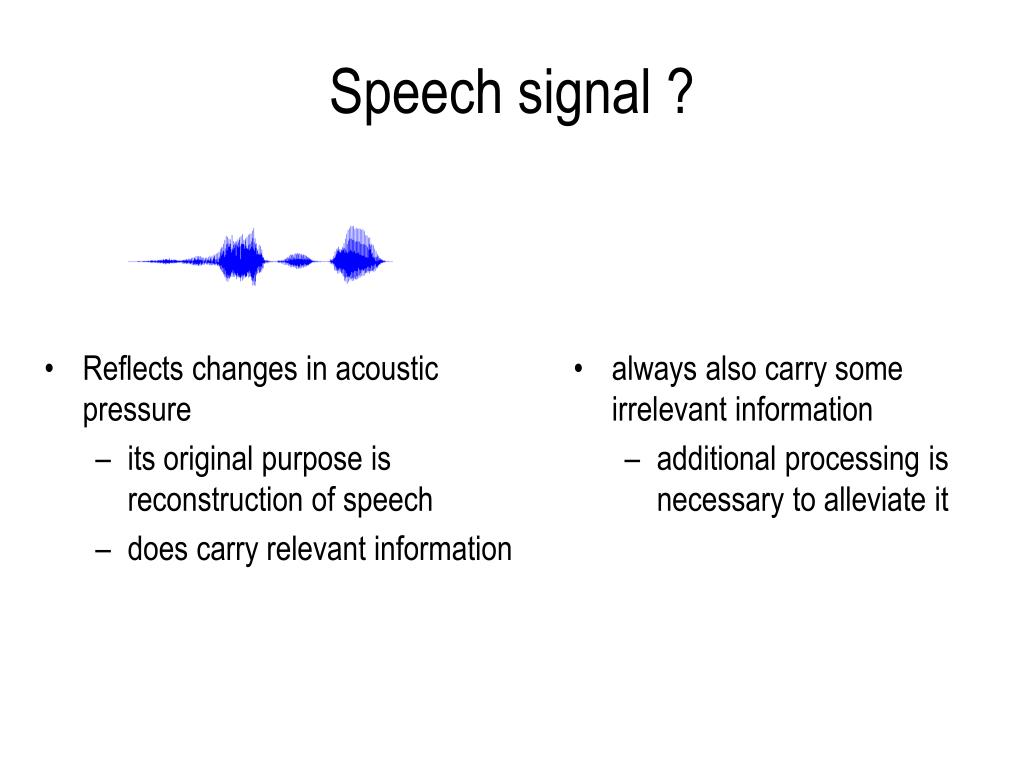 Speech signal ?

• Reflects changes in acoustic pressure
– its original purpose is reconstruction of speech
– does carry relevant information

• always also carry some irrelevant information
– additional processing is necessary to alleviate it